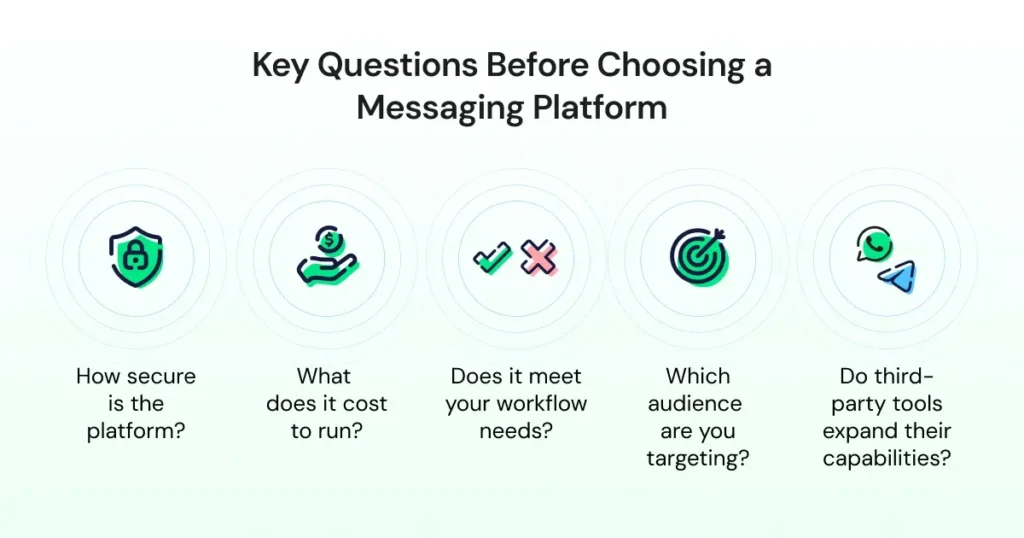 Key Questions Before Choosing a Messaging Platform

How secure is the platform?

What does it cost to run?

Does it meet your workflow needs?

Which audience are you targeting?

Do third-party tools expand their capabilities?